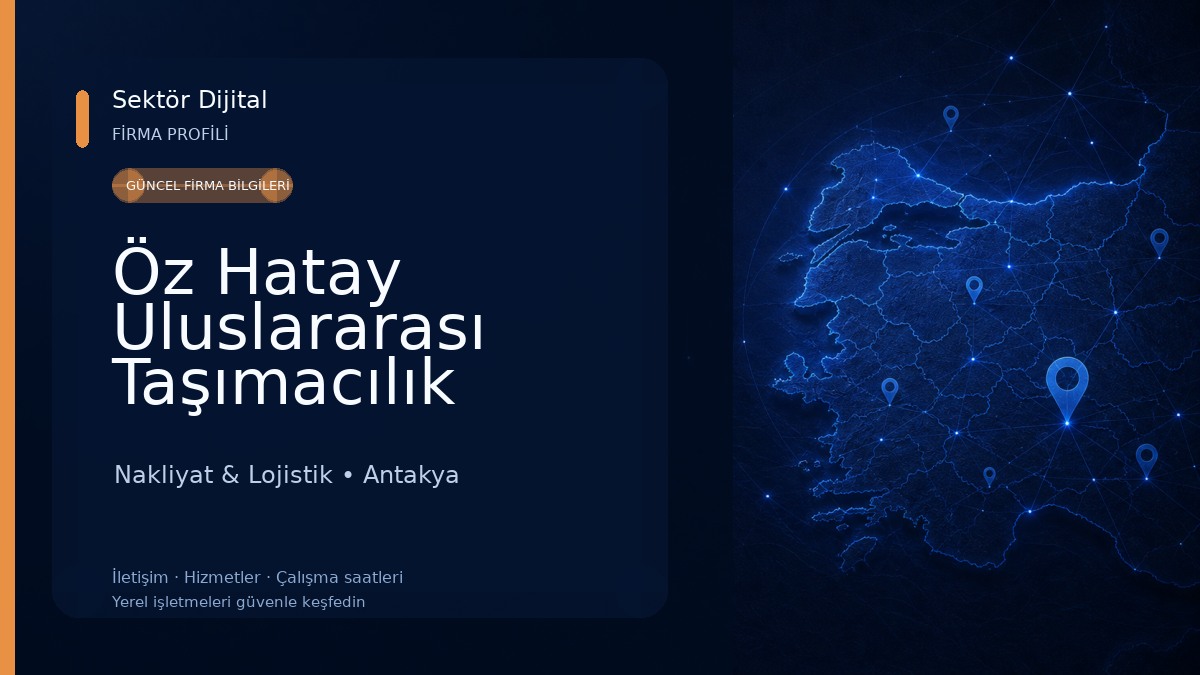 Sektör Dijital
FİRMA PROFİLİ

GÜNCEL FİRMA BİLGİLERİ

Öz Hatay Uluslararası Taşımacılık

Nakliyat & Lojistik • Antakya

İletişim · Hizmetler · Çalışma saatleri
Yerel işletmeleri güvenle keşfedin